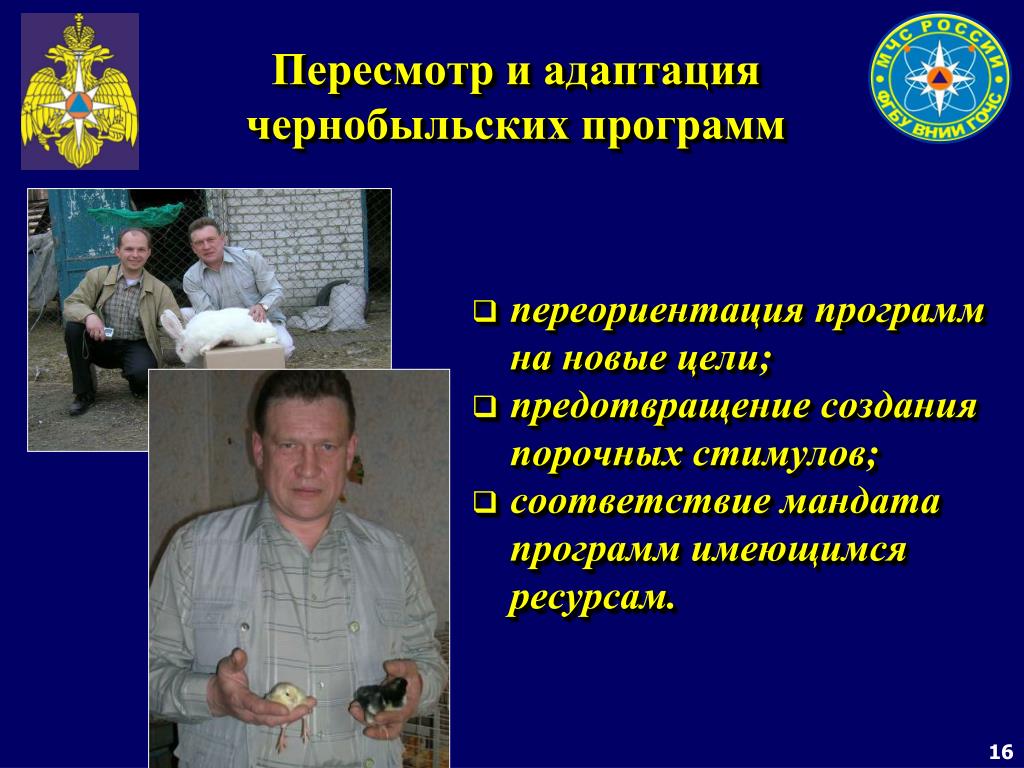 МЧС РОССИИ
ФГБУ ВНИИ ГОЧС

Пересмотр и адаптация чернобыльских программ

❑ переориентация программ на новые цели;
❑ предотвращение создания порочных стимулов;
❑ соответствие мандата программ имеющимся ресурсам.

16